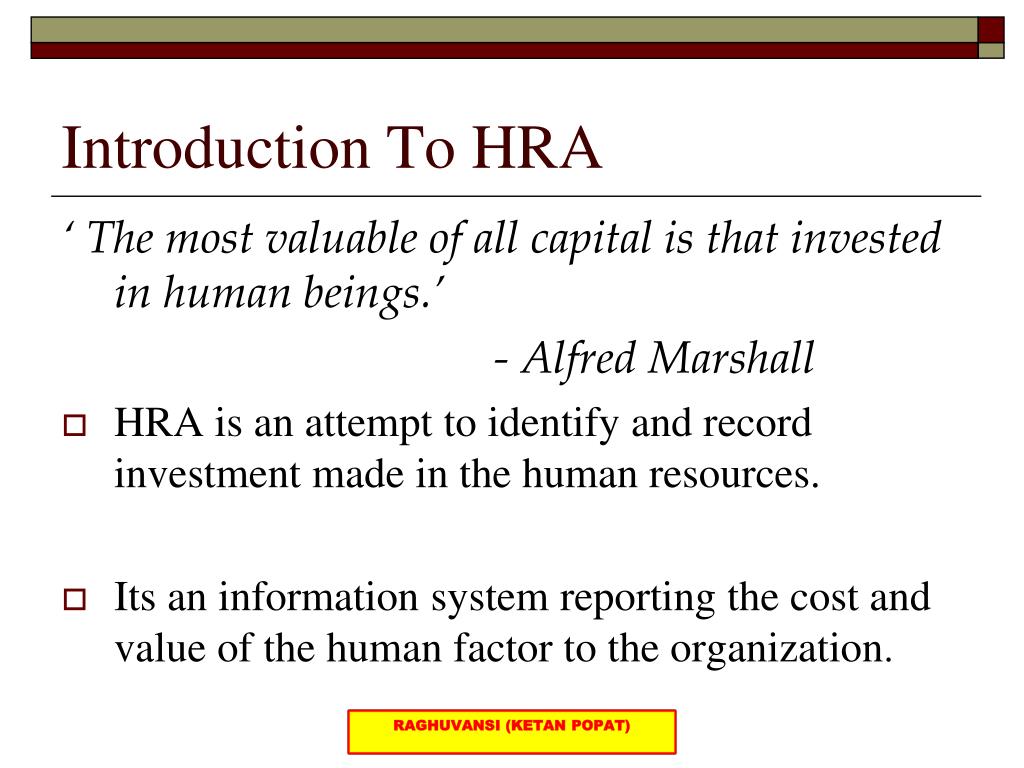 Introduction To HRA

‘ The most valuable of all capital is that invested in human beings.’

- Alfred Marshall

HRA is an attempt to identify and record investment made in the human resources.

Its an information system reporting the cost and value of the human factor to the organization.

RAGHUVANSI (KETAN POPAT)